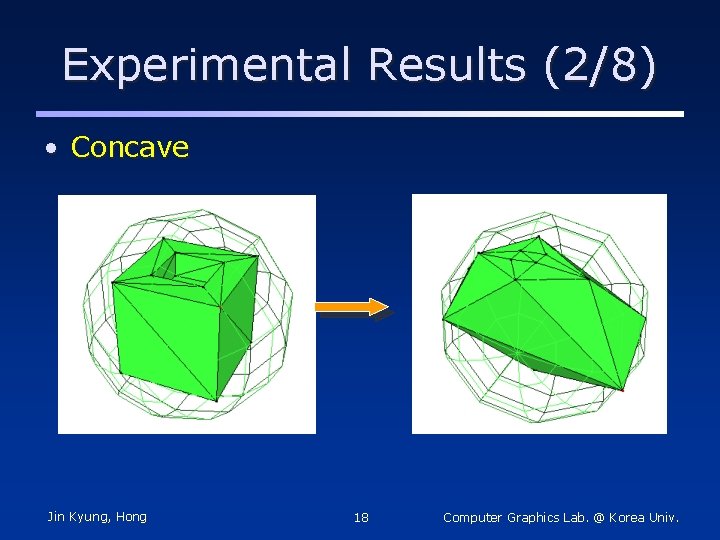 Experimental Results (2/8)

• Concave

Jin Kyung, Hong

18

Computer Graphics Lab. @ Korea Univ.